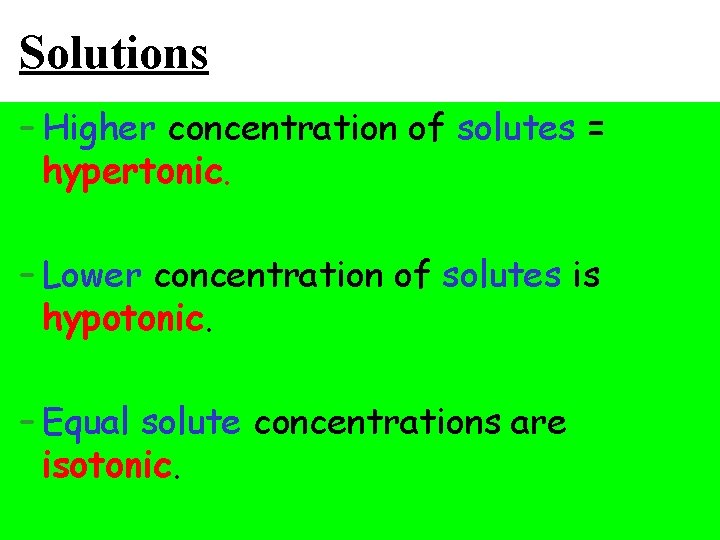 Solutions

– Higher concentration of solutes = hypertonic.

– Lower concentration of solutes is hypotonic.

– Equal solute concentrations are isotonic.